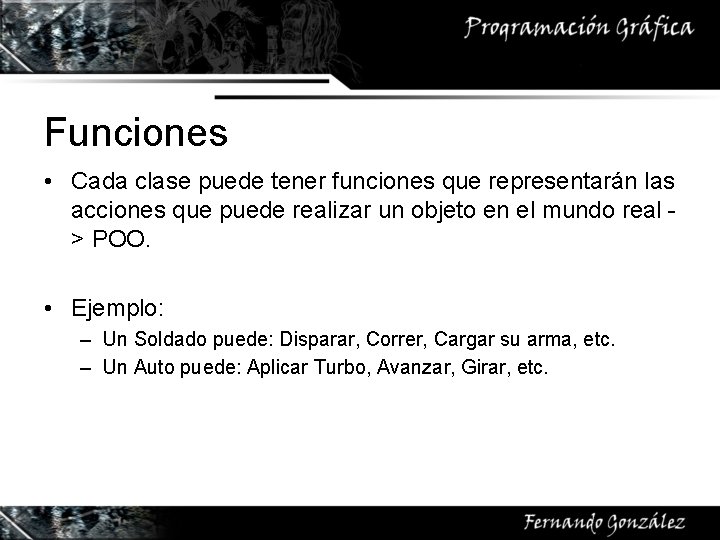 Programación Gráfica

Funciones

• Cada clase puede tener funciones que representarán las acciones que puede realizar un objeto en el mundo real -> POO.

• Ejemplo:
– Un Soldado puede: Disparar, Correr, Cargar su arma, etc.
– Un Auto puede: Aplicar Turbo, Avanzar, Girar, etc.

Fernando González